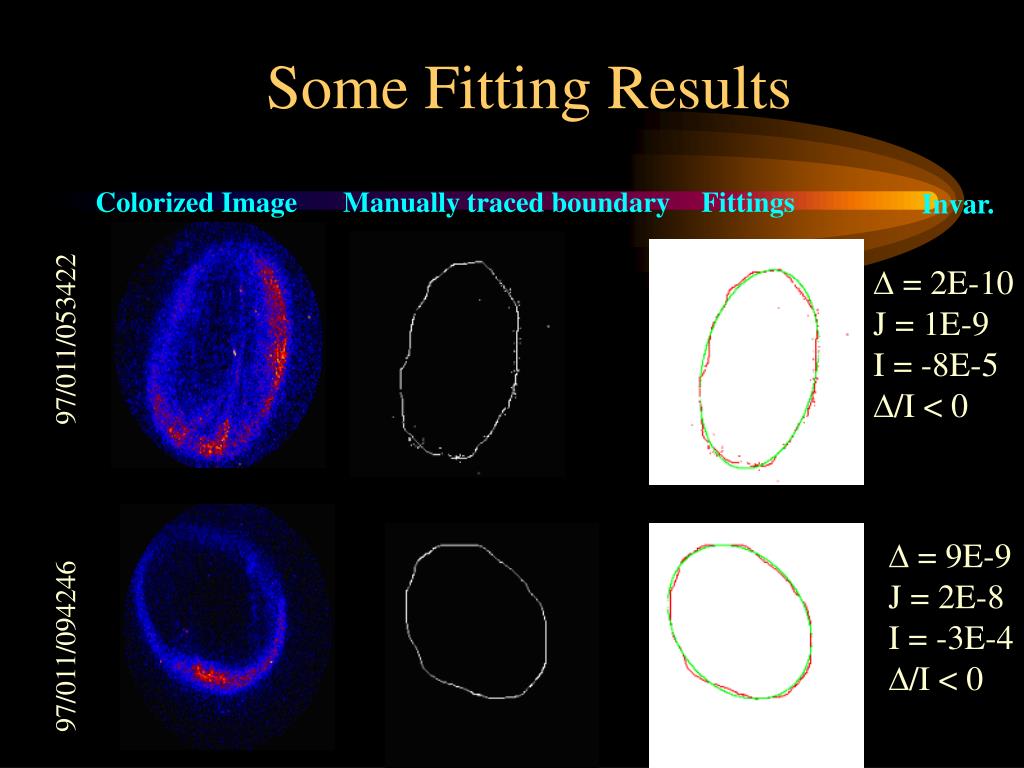 Some Fitting Results

Colorized Image

Manually traced boundary

Fittings

Invar.

97/011/053422

$\Delta$ = 2E-10
J = 1E-9
I = -8E-5
$\Delta$/I < 0

97/011/094246

$\Delta$ = 9E-9
J = 2E-8
I = -3E-4
$\Delta$/I < 0